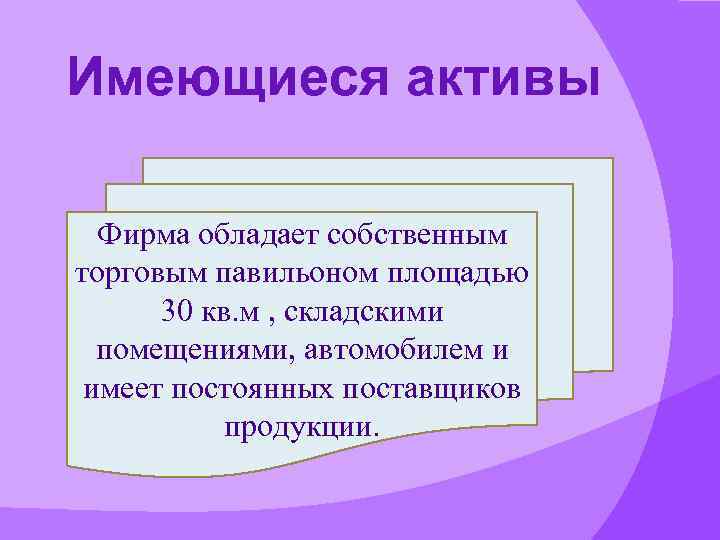 Имеющиеся активы

Фирма обладает собственным торговым павильоном площадью 30 кв.м , складскими помещениями, автомобилем и имеет постоянных поставщиков продукции.